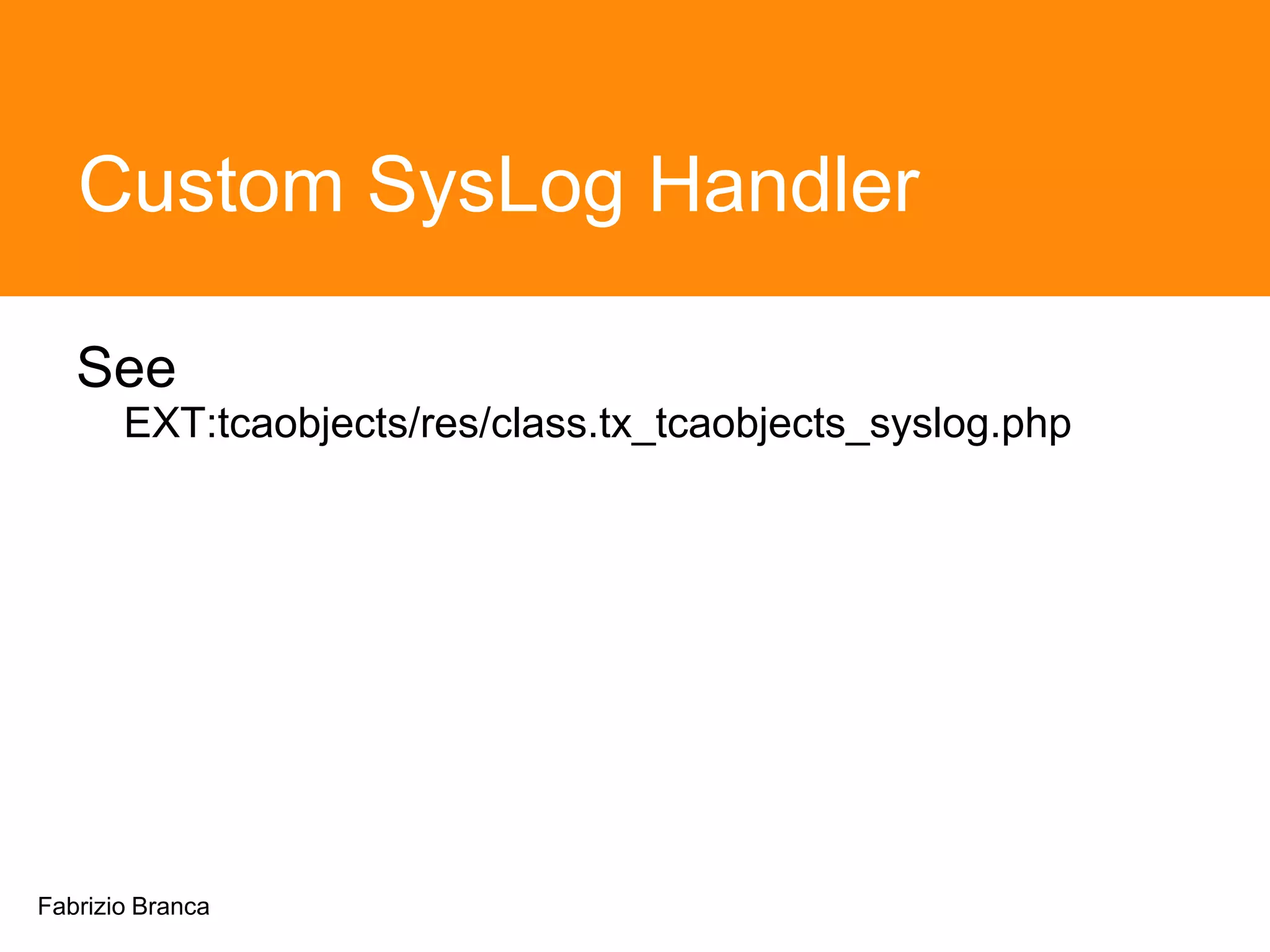 Custom SysLog Handler

See
EXT:tcaobjects/res/class.tx_tcaobjects_syslog.php

Fabrizio Branca